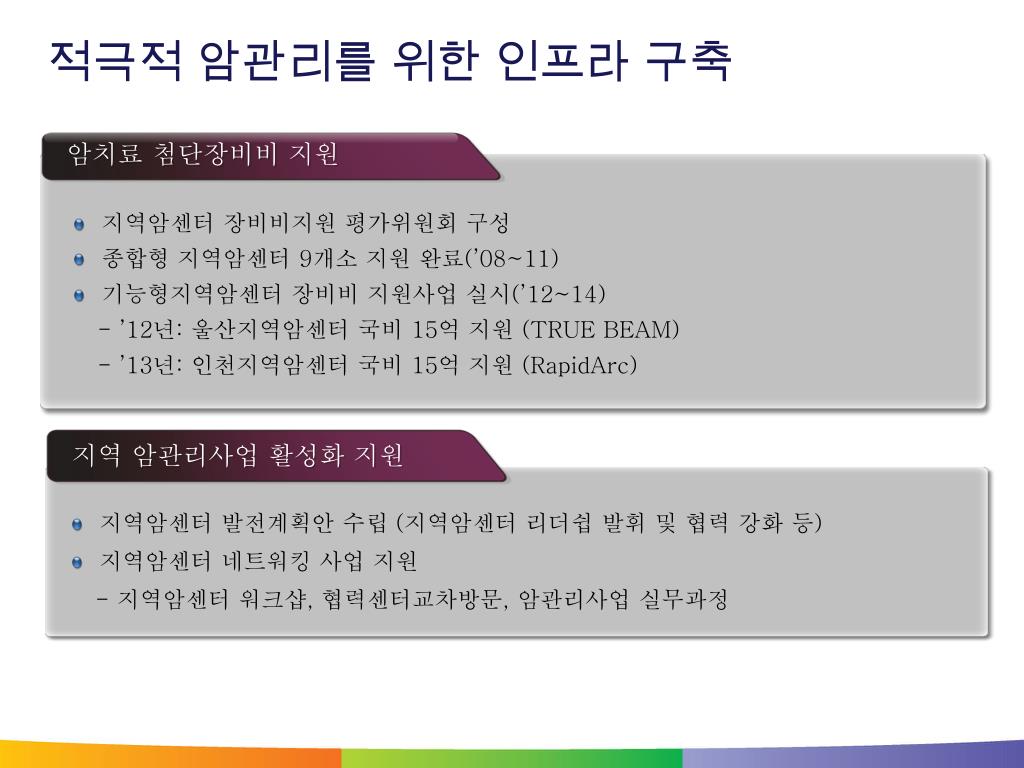 적극적 암관리를 위한 인프라 구축

암치료 첨단장비비 지원

지역암센터 장비비지원 평가위원회 구성
종합형 지역암센터 9개소 지원 완료('08~11)
기능형지역암센터 장비비 지원사업 실시('12~14)
- '12년: 울산지역암센터 국비 15억 지원 (TRUE BEAM)
- '13년: 인천지역암센터 국비 15억 지원 (RapidArc)

지역 암관리사업 활성화 지원

지역암센터 발전계획안 수립 (지역암센터 리더쉽 발휘 및 협력 강화 등)
지역암센터 네트워킹 사업 지원
- 지역암센터 워크샵, 협력센터교차방문, 암관리사업 실무과정